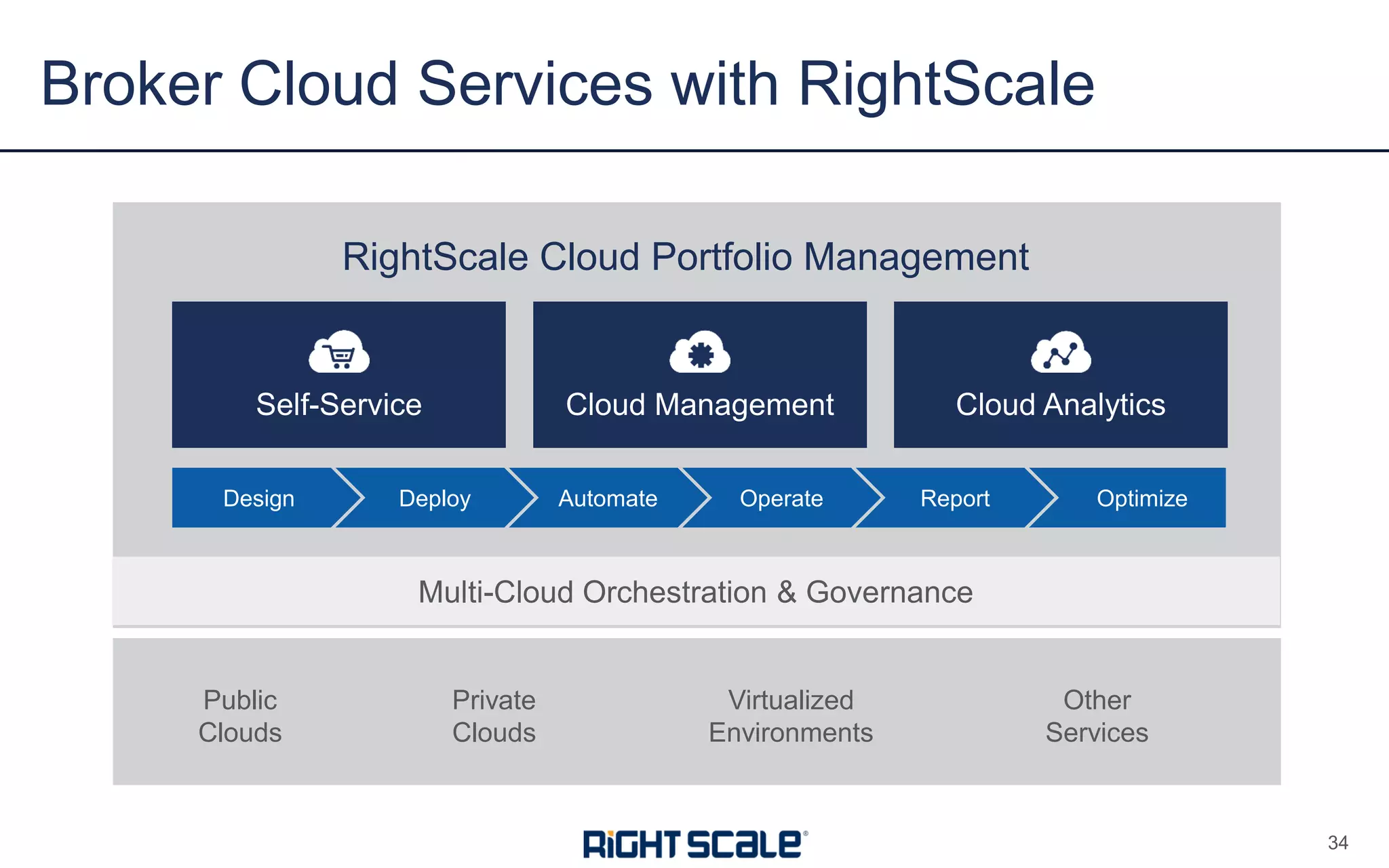 Broker Cloud Services with RightScale

RightScale Cloud Portfolio Management

Self-Service

Cloud Management

Cloud Analytics

Design

Deploy

Automate

Operate

Report

Optimize

Multi-Cloud Orchestration & Governance

Public Clouds

Private Clouds

Virtualized Environments

Other Services

RiGHT SCaLe®

34